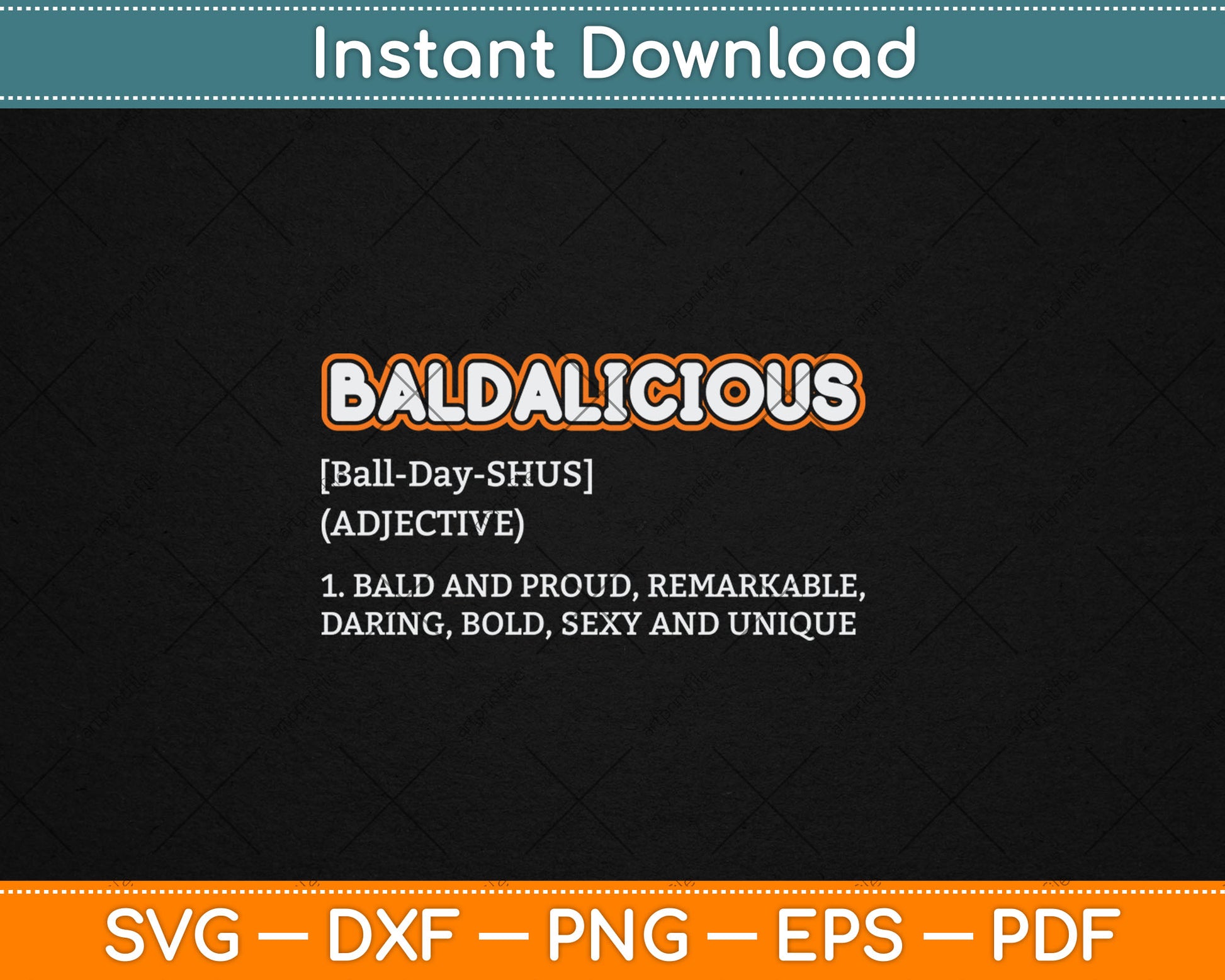 Instant Download

BALDALICIOUS

[Ball-Day-SHUS]
(ADJECTIVE)

1. BALD AND PROUD, REMARKABLE, DARING, BOLD, SEXY AND UNIQUE

SVG — DXF — PNG — EPS — PDF